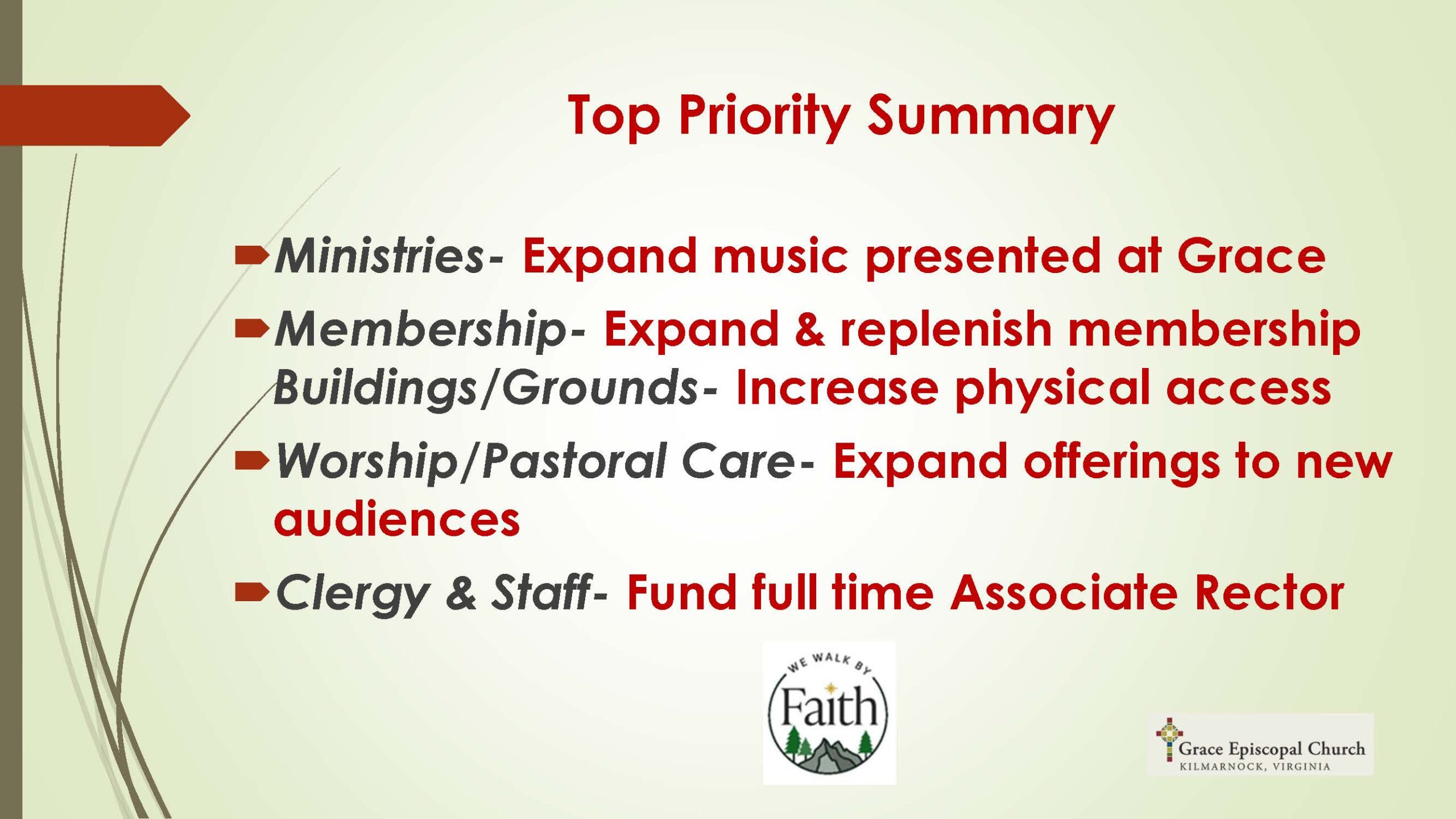 Top Priority Summary

Ministries- Expand music presented at Grace

Membership- Expand & replenish membership

Buildings/Grounds- Increase physical access

Worship/Pastoral Care- Expand offerings to new audiences

Clergy & Staff- Fund full time Associate Rector

WE WALK BY
Faith

Grace Episcopal Church
KILMARNOCK, VIRGINIA